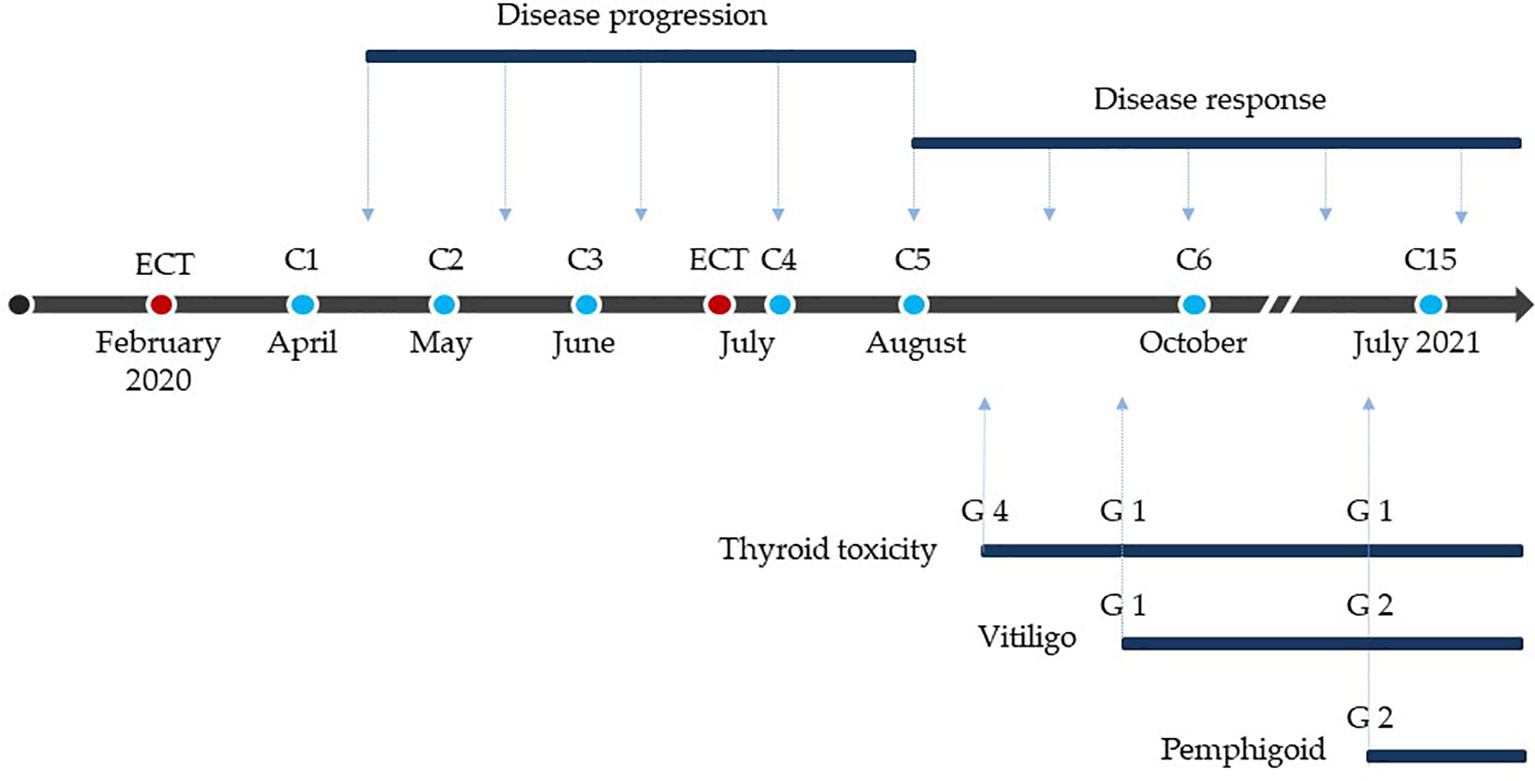 Disease progression

Disease response

ECT C1 C2 C3 ECT C4 C5 C6 C15

February 2020 April May June July August October July 2021

G 4 G 1 G 1

Thyroid toxicity

G 1 G 2

Vitiligo

G 2

Pemphigoid